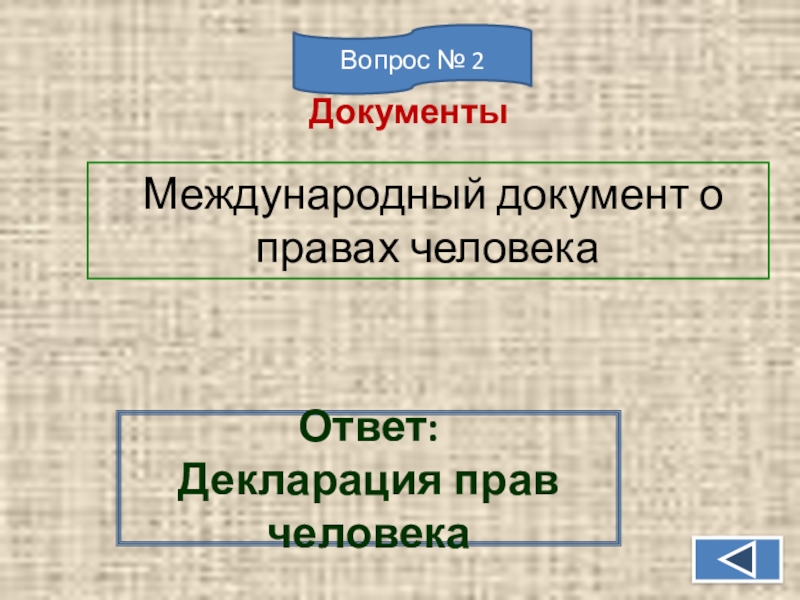 Вопрос № 2

Документы

Международный документ о правах человека

Ответ:
Декларация прав человека